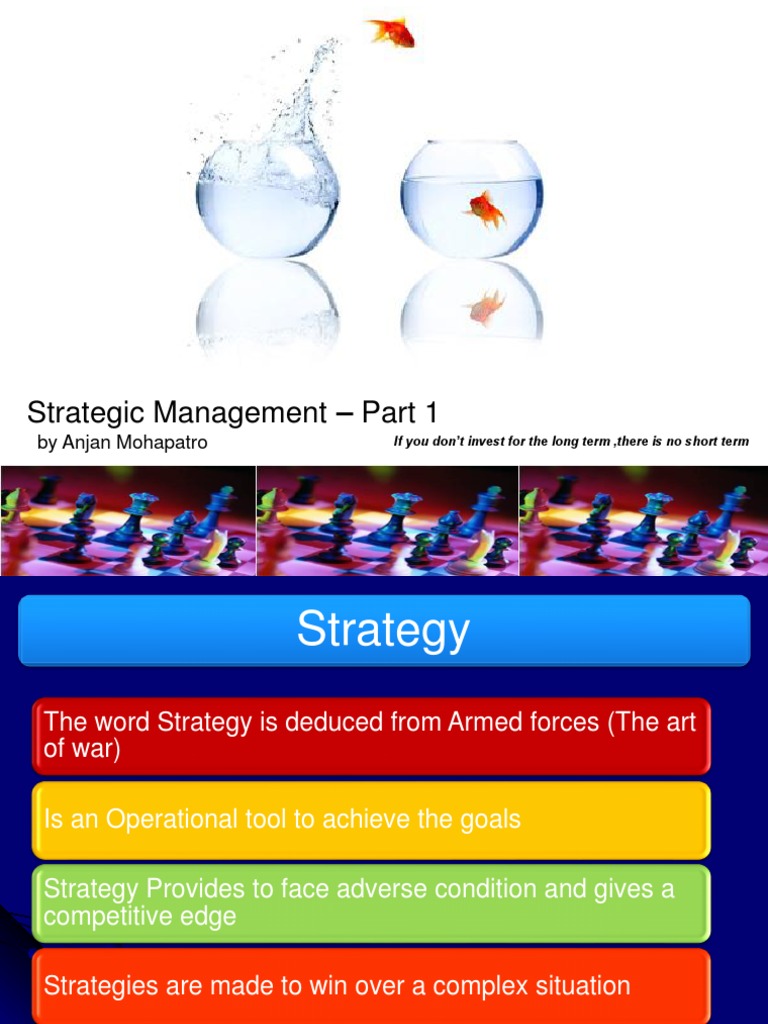 Strategic Management – Part 1
by Anjan Mohapatro

If you don't invest for the long term ,there is no short term

Strategy

The word Strategy is deduced from Armed forces (The art of war)

Is an Operational tool to achieve the goals

Strategy Provides to face adverse condition and gives a competitive edge

Strategies are made to win over a complex situation